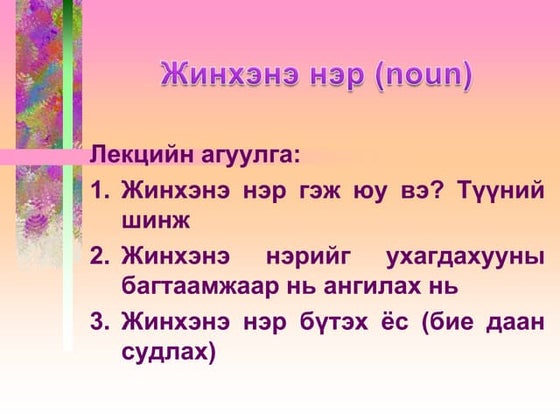 Жинхэнэ нэр (noun)

Лекцийн агуулга:

1. Жинхэнэ нэр гэж юу вэ? Түүний шинж
2. Жинхэнэ нэрийг ухагдахууны багтаамжаар нь ангилах нь
3. Жинхэнэ нэр бүтэх ёс (бие даан судлах)